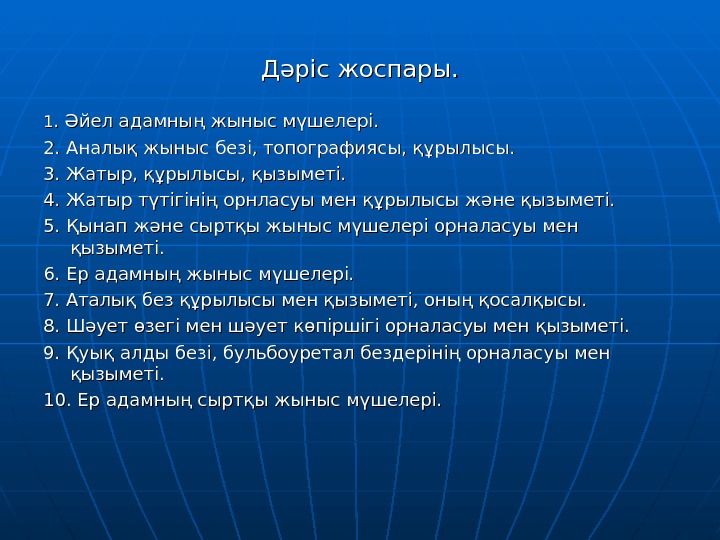 Дәріс жоспары.

1. Әйел адамның жыныс мүшелері.
2. Аналық жыныс безі, топографиясы, құрылысы.
3. Жатыр, құрылысы, қызыметі.
4. Жатыр түтігінің орнласуы мен құрылысы және қызыметі.
5. Қынап және сыртқы жыныс мүшелері орналасуы мен қызыметі.
6. Ер адамның жыныс мүшелері.
7. Аталық без құрылысы мен қызыметі, оның қосалқысы.
8. Шәует өзегі мен шәует көпіршігі орналасуы мен қызыметі.
9. Қуық алды безі, бульбоуретал бездерінің орналасуы мен қызыметі.
10. Ер адамның сыртқы жыныс мүшелері.